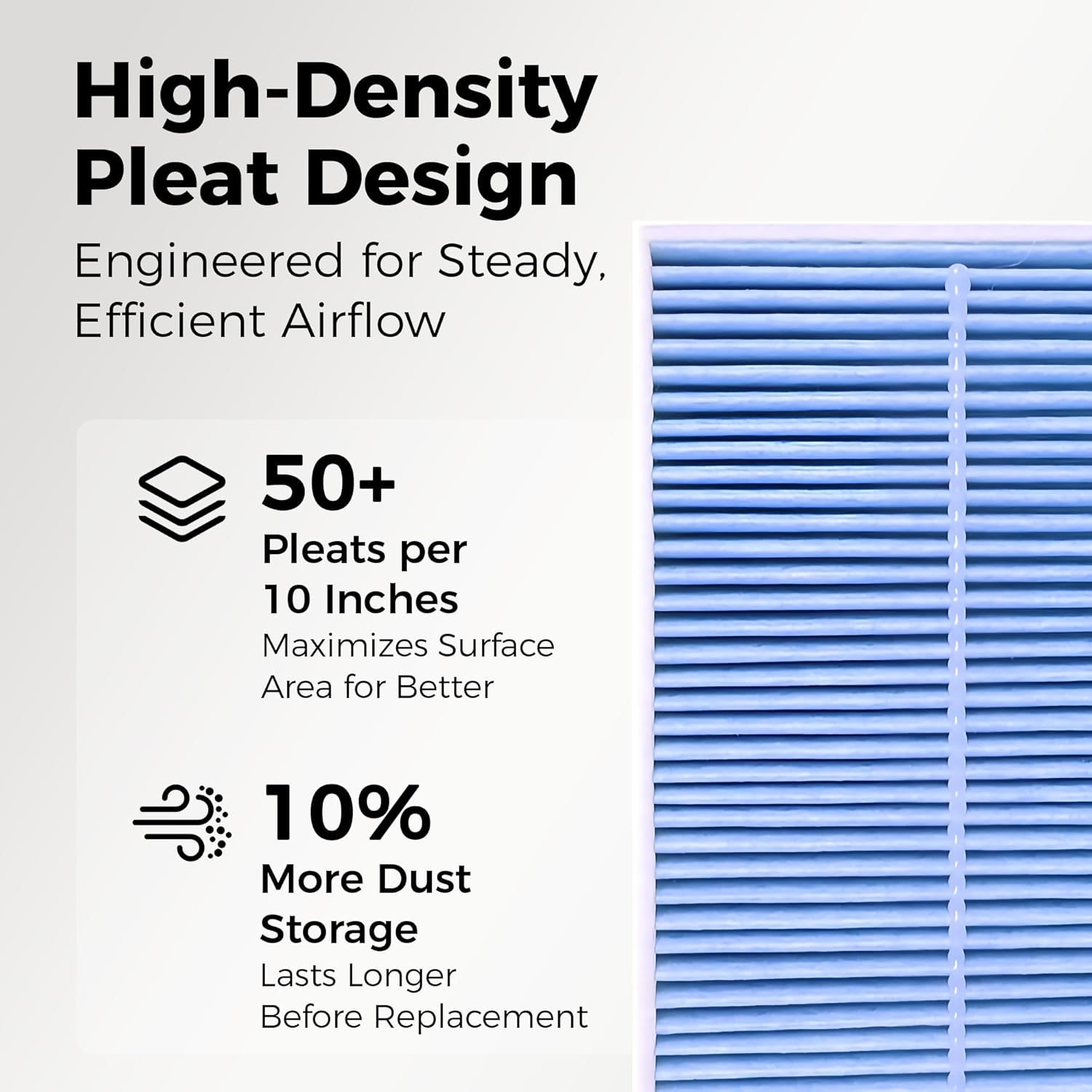 High-Density Pleat Design

Engineered for Steady, Efficient Airflow

50+

Pleats per 10 Inches

Maximizes Surface Area for Better

10%

More Dust Storage

Lasts Longer Before Replacement